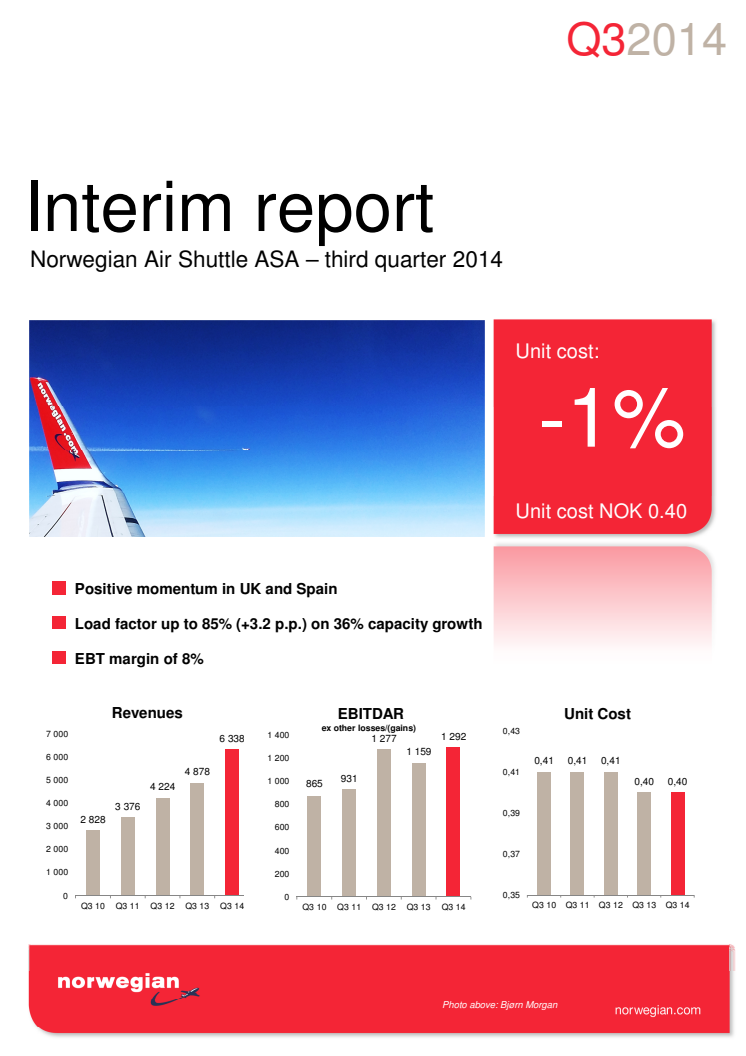 Q32014

Interim report

Norwegian Air Shuttle ASA – third quarter 2014

norwegian.com

Unit cost:

-1%

Unit cost NOK 0.40

Positive momentum in UK and Spain

Load factor up to 85% (+3.2 p.p.) on 36% capacity growth

EBT margin of 8%

Revenues

7 000
6 000
5 000
4 000
3 000
2 000
1 000
0

2 828 3 376 4 224 4 878 6 338

Q3 10 Q3 11 Q3 12 Q3 13 Q3 14

EBITDAR
ex other losses/(gains)

1 400
1 200
1 000
800
600
400
200
0

865 931 1 277 1 159 1 292

Q3 10 Q3 11 Q3 12 Q3 13 Q3 14

Unit Cost

0,43
0,41
0,39
0,37
0,35

0,41 0,41 0,41 0,40 0,40

Q3 10 Q3 11 Q3 12 Q3 13 Q3 14

norwegian

Photo above: Bjørn Morgan

norwegian.com